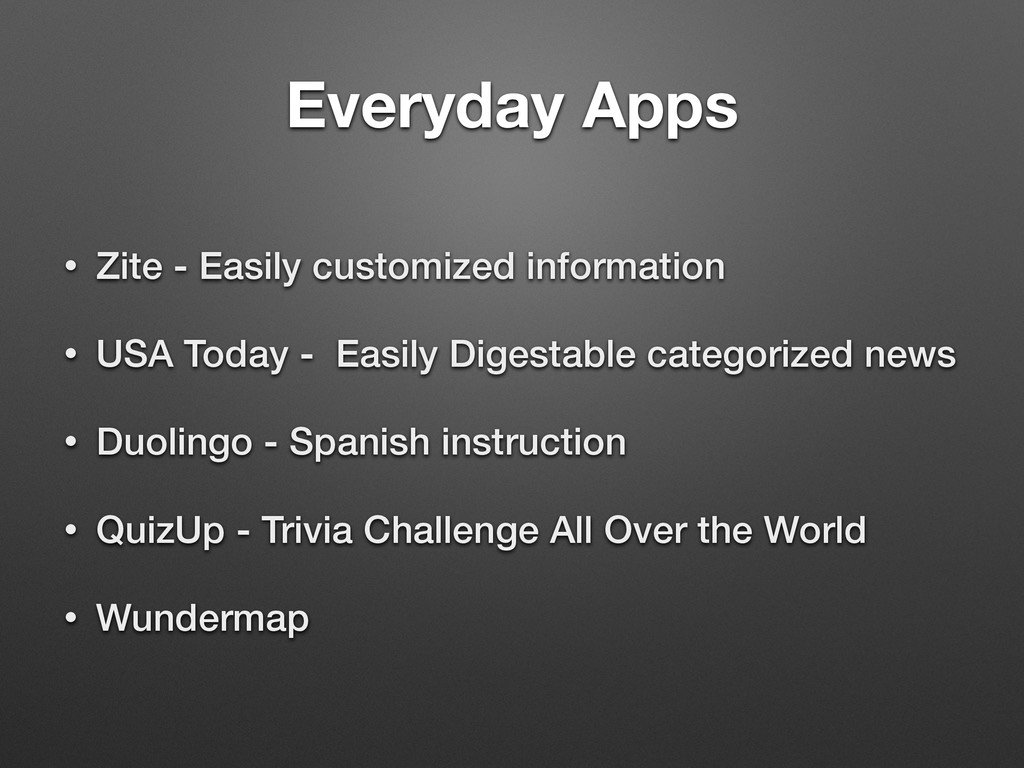 Everyday Apps

• Zite - Easily customized information

• USA Today - Easily Digestable categorized news

• Duolingo - Spanish instruction

• QuizUp - Trivia Challenge All Over the World

• Wundermap